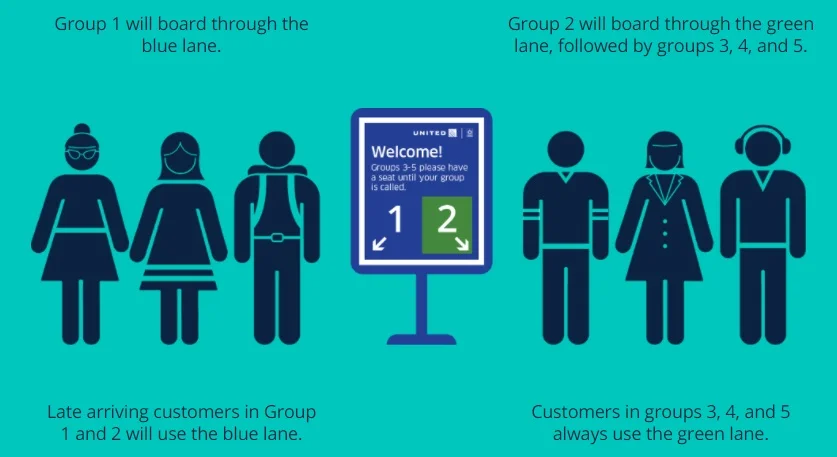 Group 1 will board through the blue lane.

Group 2 will board through the green lane, followed by groups 3, 4, and 5.

UNITED

Welcome!

Groups 3-5 please have a seat until your group is called.

1

2

Late arriving customers in Group 1 and 2 will use the blue lane.

Customers in groups 3, 4, and 5 always use the green lane.